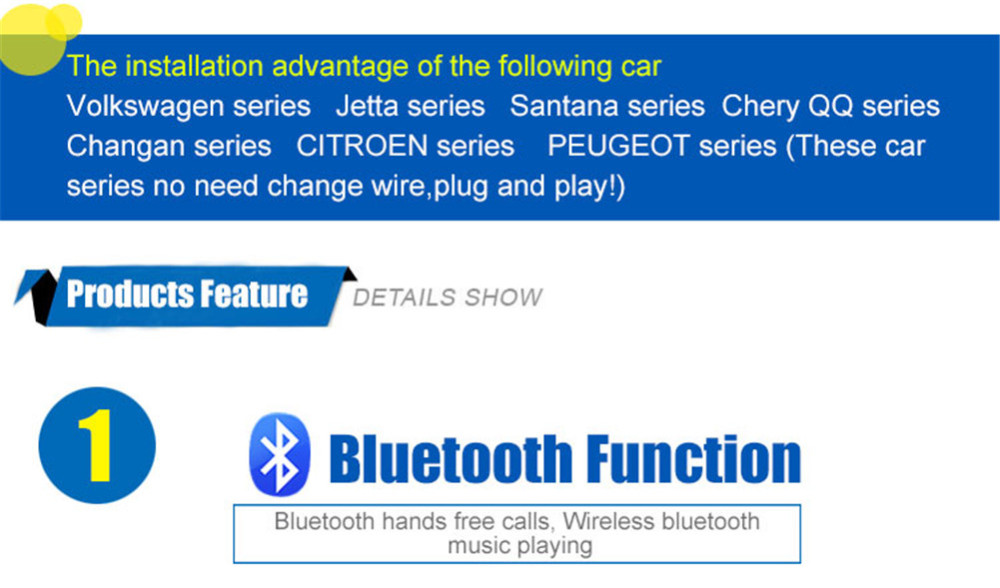 The installation advantage of the following car
Volkswagen series Jetta series Santana series Chery QQ series Changan series CITROEN series PEUGEOT series (These car series no need change wire,plug and play!)

Products Feature DETAILS SHOW

1

Bluetooth Function

Bluetooth hands free calls, Wireless bluetooth music playing